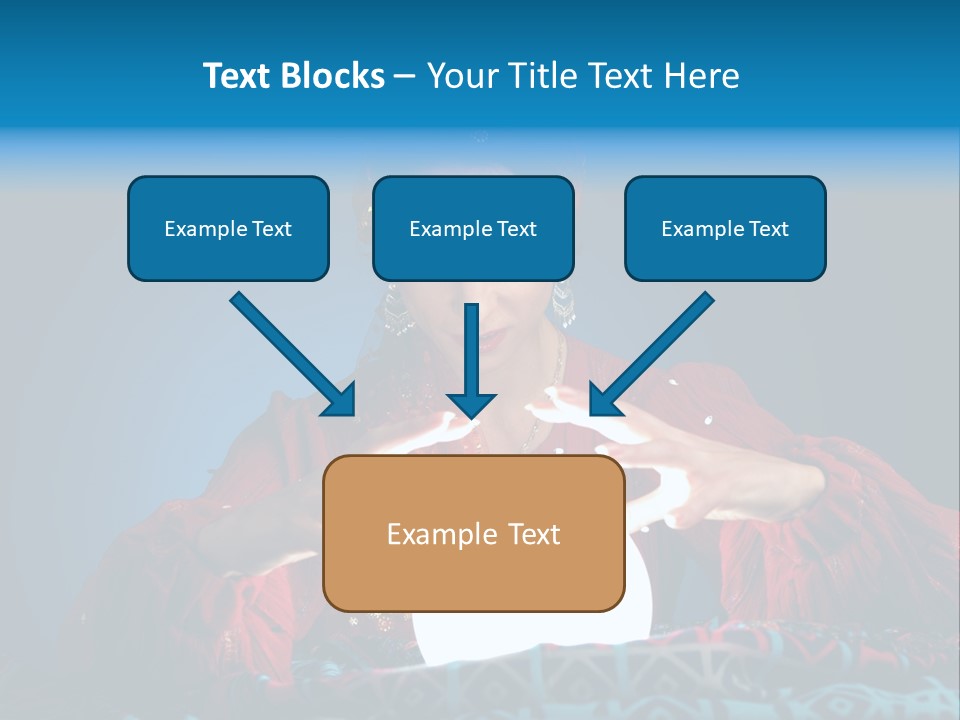 Text Blocks – Your Title Text Here

Example Text

Example Text

Example Text

Example Text